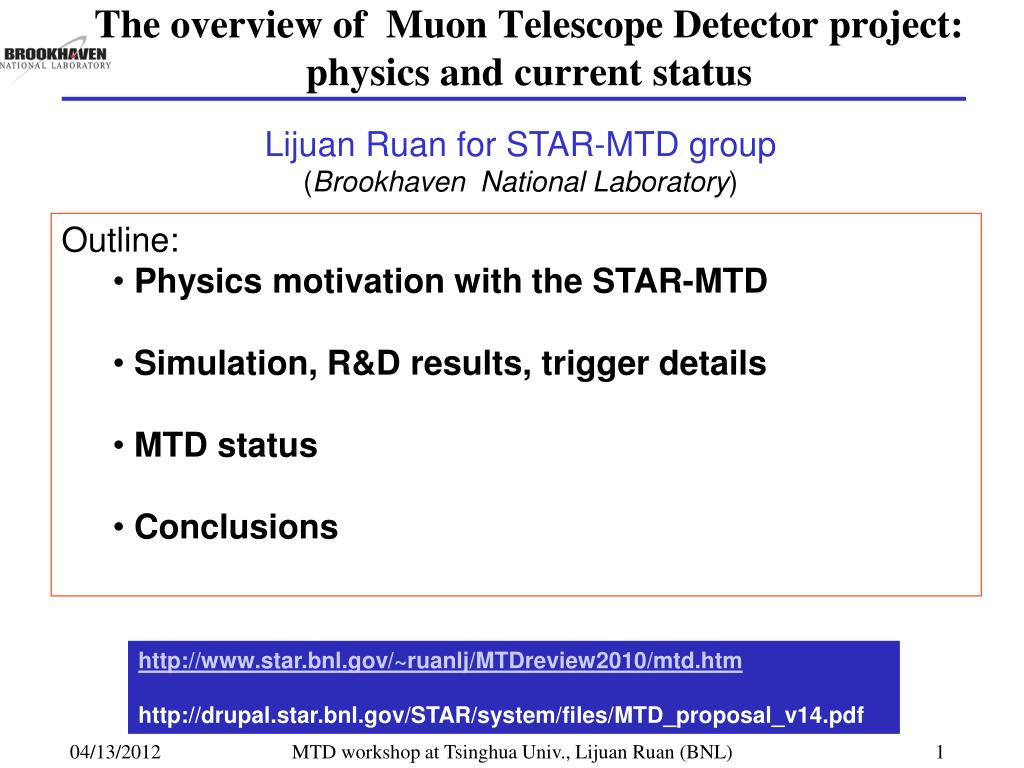 BROOKHAVEN
NATIONAL LABORATORY

The overview of Muon Telescope Detector project: physics and current status

Lijuan Ruan for STAR-MTD group
(Brookhaven National Laboratory)

Outline:
• Physics motivation with the STAR-MTD

• Simulation, R&D results, trigger details

• MTD status

• Conclusions

http://www.star.bnl.gov/~ruanlj/MTDreview2010/mtd.htm

http://drupal.star.bnl.gov/STAR/system/files/MTD_proposal_v14.pdf

04/13/2012 MTD workshop at Tsinghua Univ., Lijuan Ruan (BNL) 1